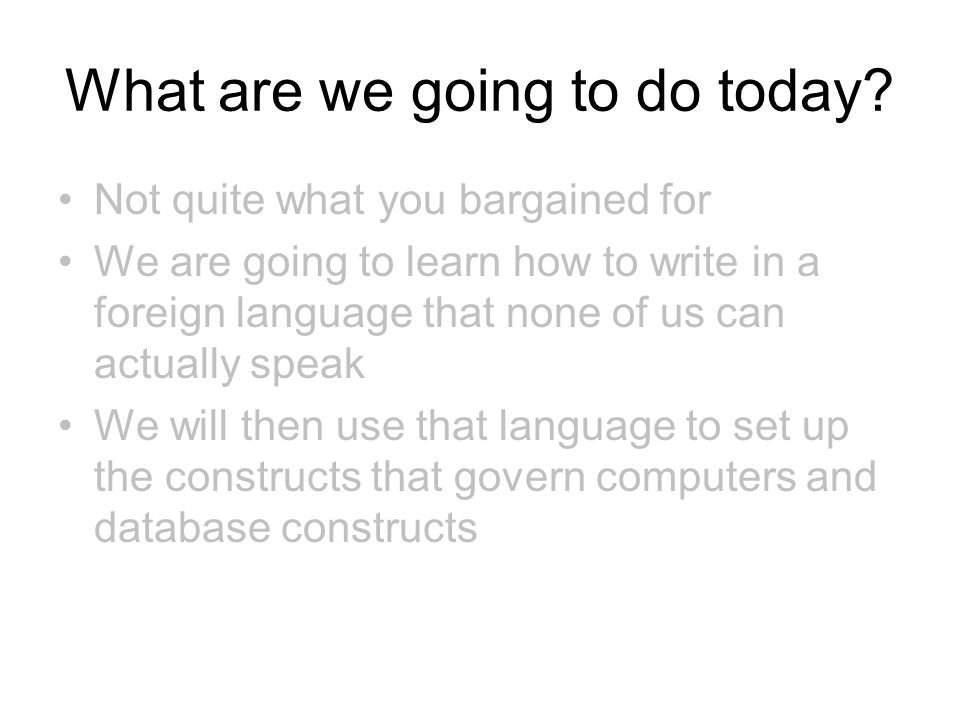 What are we going to do today?

• Not quite what you bargained for
• We are going to learn how to write in a foreign language that none of us can actually speak
• We will then use that language to set up the constructs that govern computers and database constructs